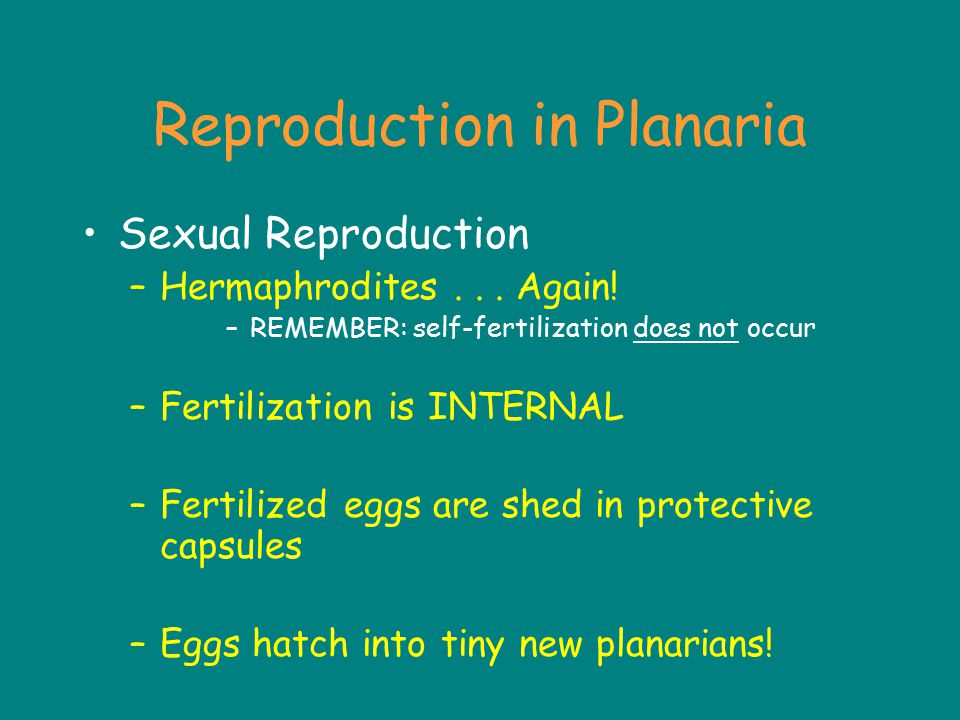 Reproduction in Planaria

• Sexual Reproduction
– Hermaphrodites . . . Again!
– REMEMBER: self-fertilization does not occur

– Fertilization is INTERNAL

– Fertilized eggs are shed in protective capsules

– Eggs hatch into tiny new planarians!